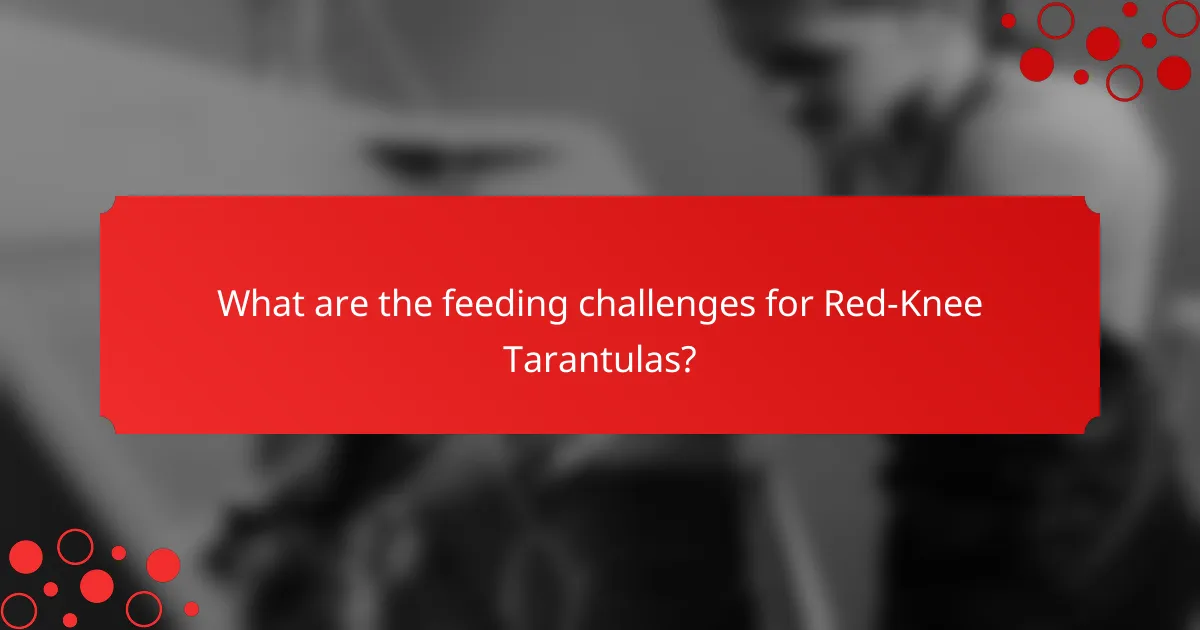 What are the feeding challenges for Red-Knee Tarantulas?